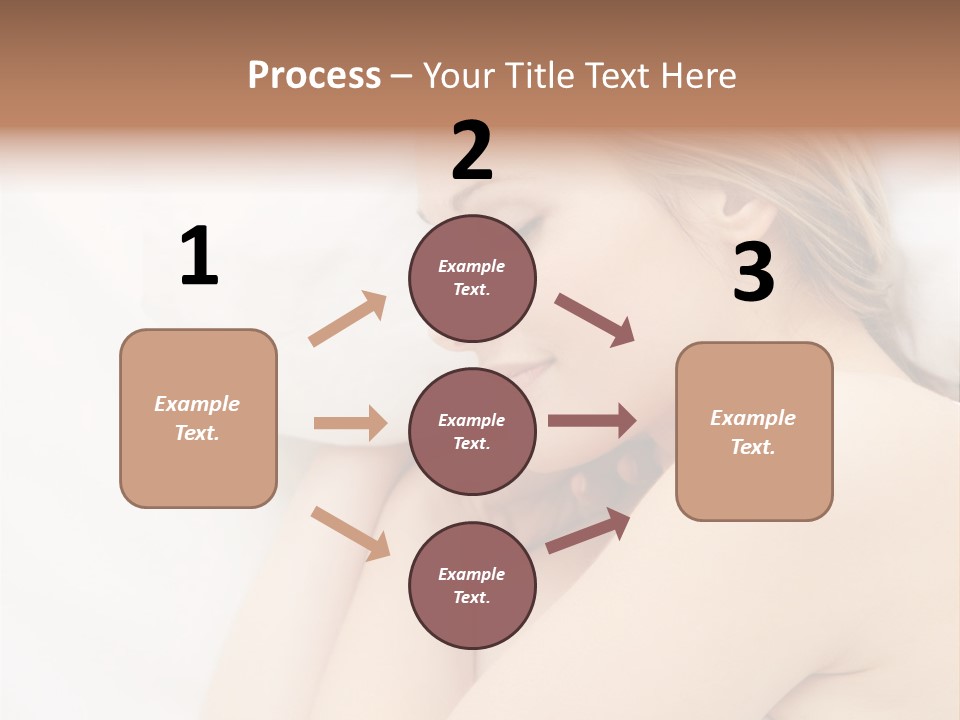 Process – Your Title Text Here

1

Example Text.

2

Example Text.

Example Text.

Example Text.

3

Example Text.